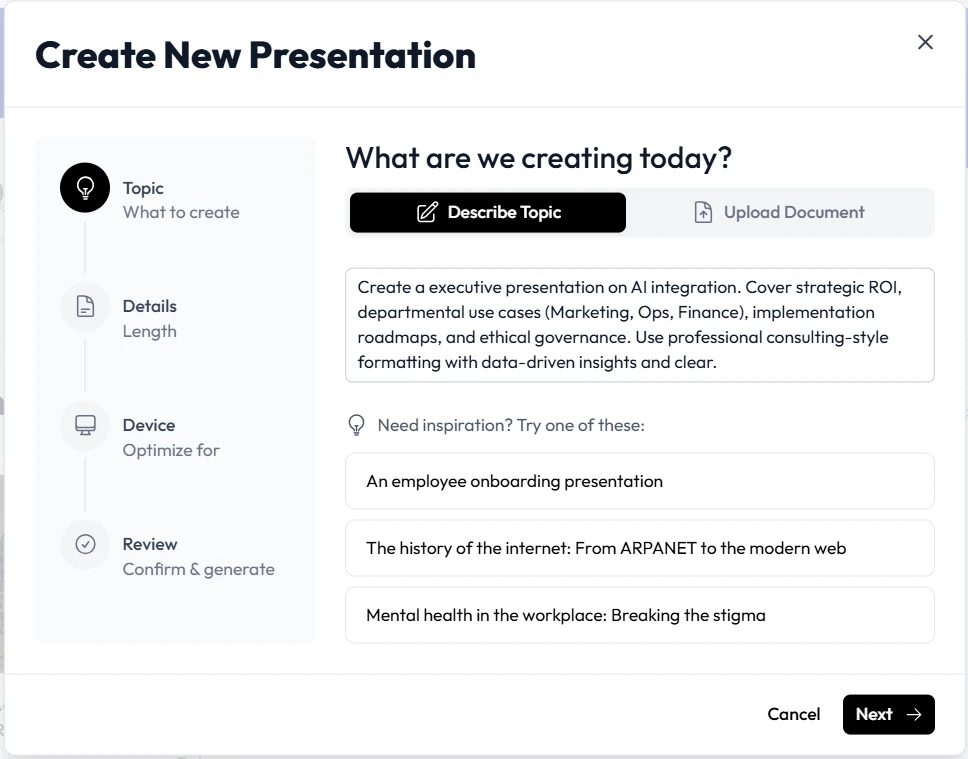 Create New Presentation

×

Topic
What to create

Details
Length

Device
Optimize for

Review
Confirm & generate

What are we creating today?

Describe Topic

Upload Document

Create a executive presentation on AI integration. Cover strategic ROI, departmental use cases (Marketing, Ops, Finance), implementation roadmaps, and ethical governance. Use professional consulting-style formatting with data-driven insights and clear.

Need inspiration? Try one of these:

An employee onboarding presentation

The history of the internet: From ARPANET to the modern web

Mental health in the workplace: Breaking the stigma

Cancel

Next →